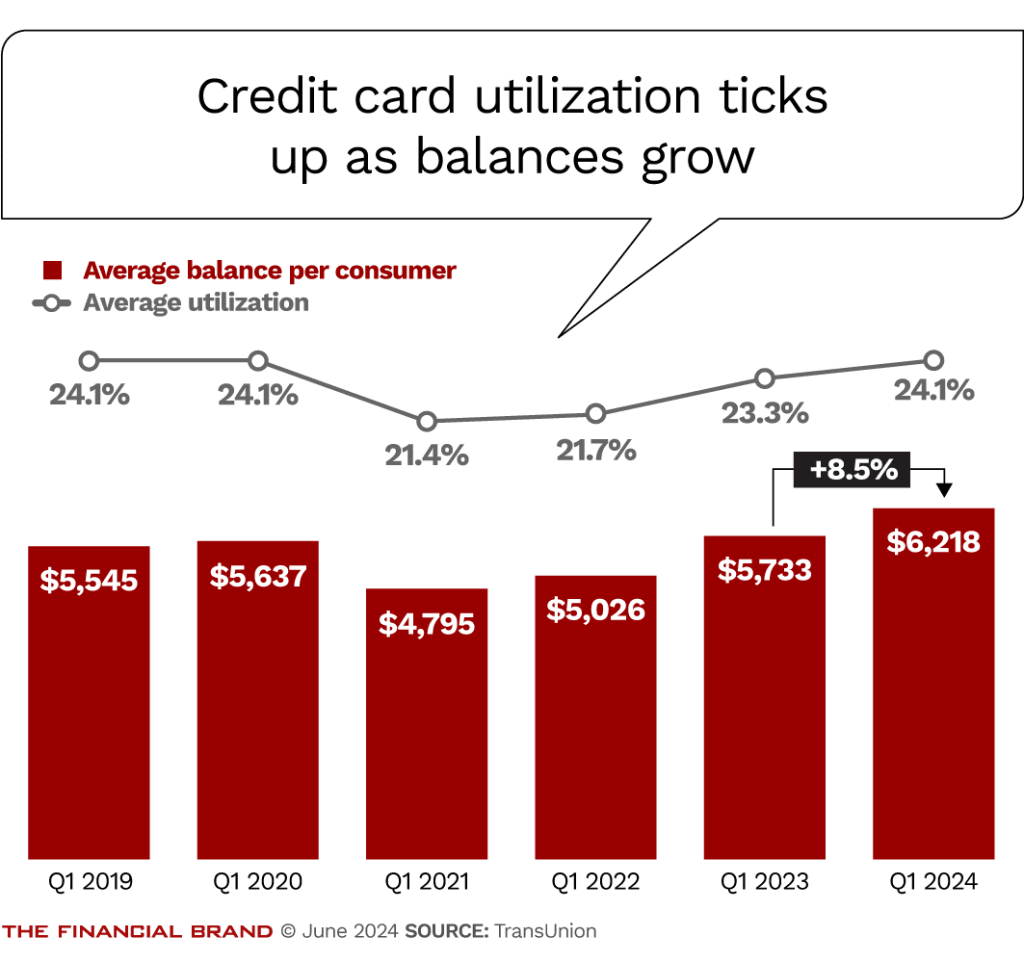 Credit card utilization ticks up as balances grow

Average balance per consumer
Average utilization

24.1%
24.1%
21.4%
21.7%
23.3%
24.1%

+8.5%

$5,545
$5,637
$4,795
$5,026
$5,733
$6,218

Q1 2019
Q1 2020
Q1 2021
Q1 2022
Q1 2023
Q1 2024

THE FINANCIAL BRAND © June 2024 SOURCE: TransUnion